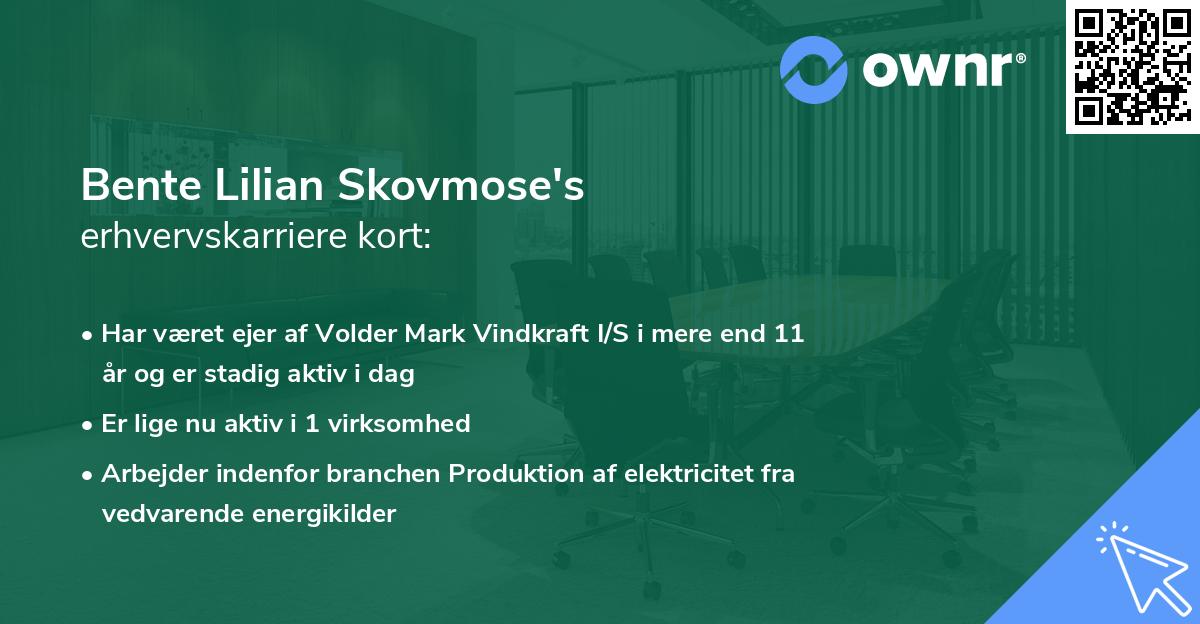 ownr®

Bente Lilian Skovmose's
erhvervskarriere kort:

• Har været ejer af Volder Mark Vindkraft I/S i mere end 11 år og er stadig aktiv i dag

• Er lige nu aktiv i 1 virksomhed

• Arbejder indenfor branchen Produktion af elektricitet fra vedvarende energikilder